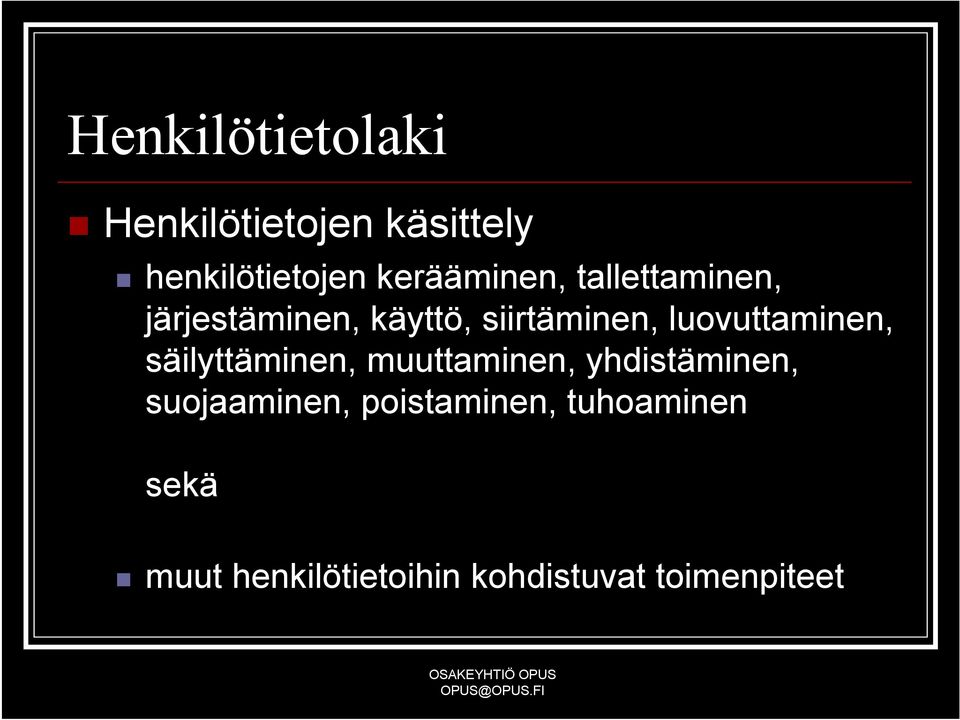 Henkilötietolaki

Henkilötietojen käsittely

henkilötietojen kerääminen, tallettaminen, järjestäminen, käyttö, siirtäminen, luovuttaminen, säilyttäminen, muuttaminen, yhdistäminen, suojaaminen, poistaminen, tuhoaminen

sekä

muut henkilötietoihin kohdistuvat toimenpiteet

OSAKEYHTIÖ OPUS
OPUS@OPUS.FI